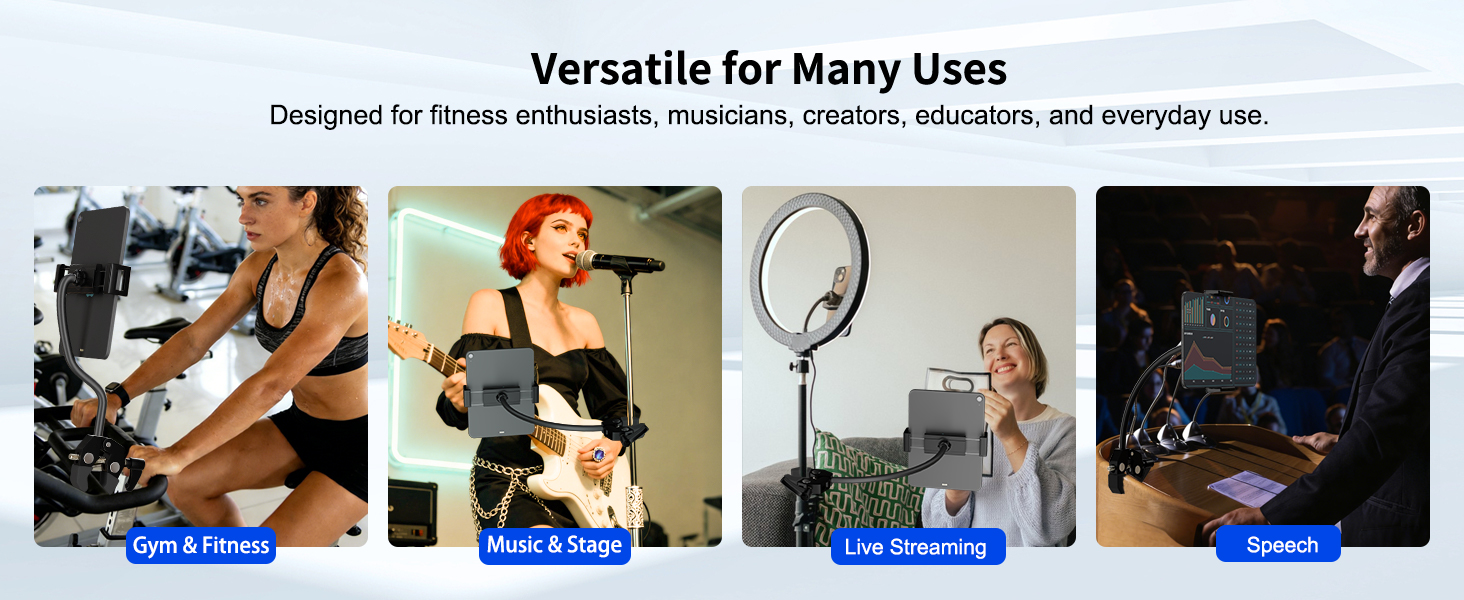 Versatile for Many Uses

Designed for fitness enthusiasts, musicians, creators, educators, and everyday use.

Gym & Fitness

Music & Stage

Live Streaming

Speech